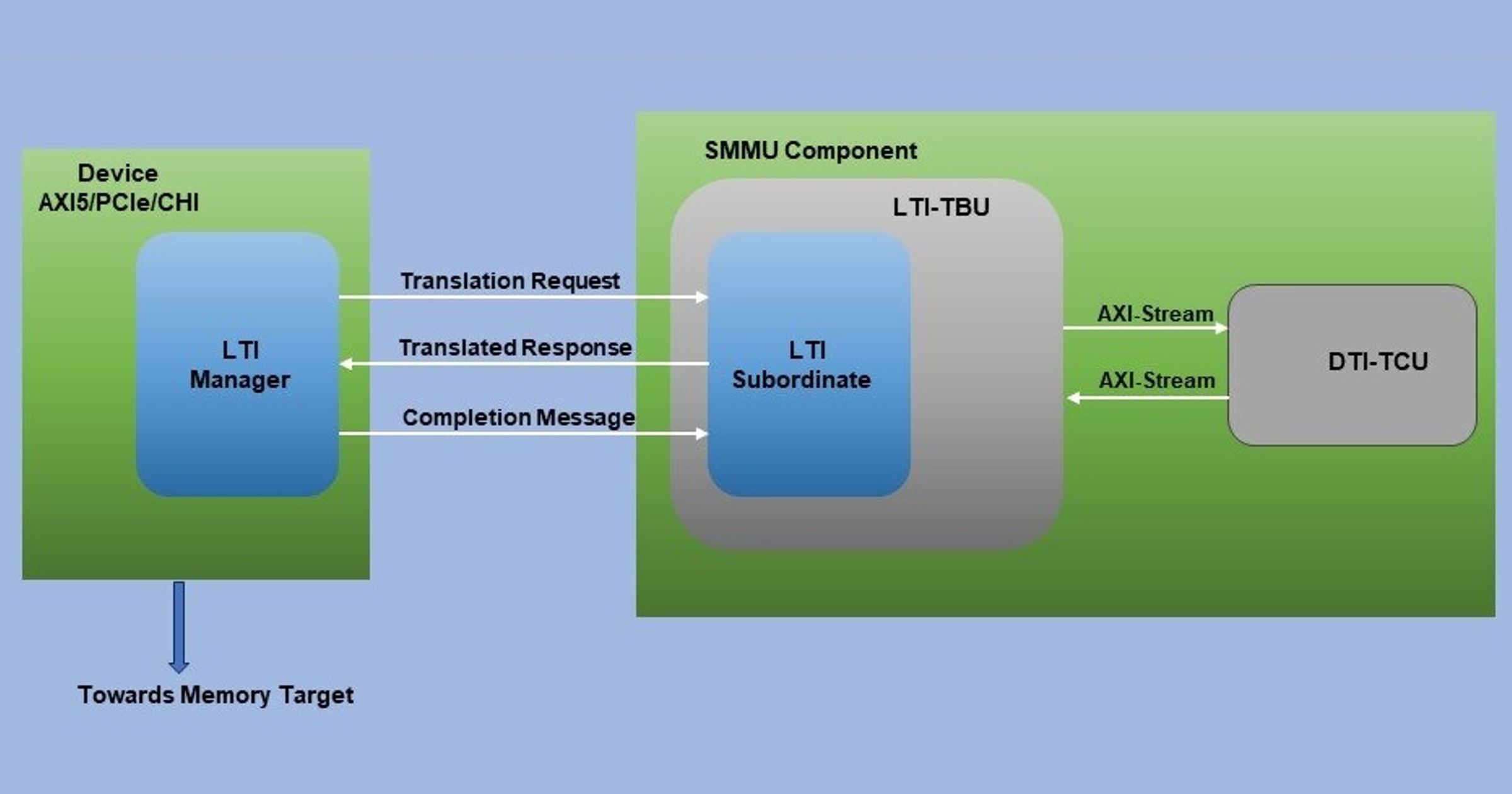 Device
AXI5/PCIe/CHI

LTI
Manager

Translation Request

Translated Response

Completion Message

SMMU Component

LTI-TBU

LTI
Subordinate

AXI-Stream

AXI-Stream

DTI-TCU

Towards Memory Target